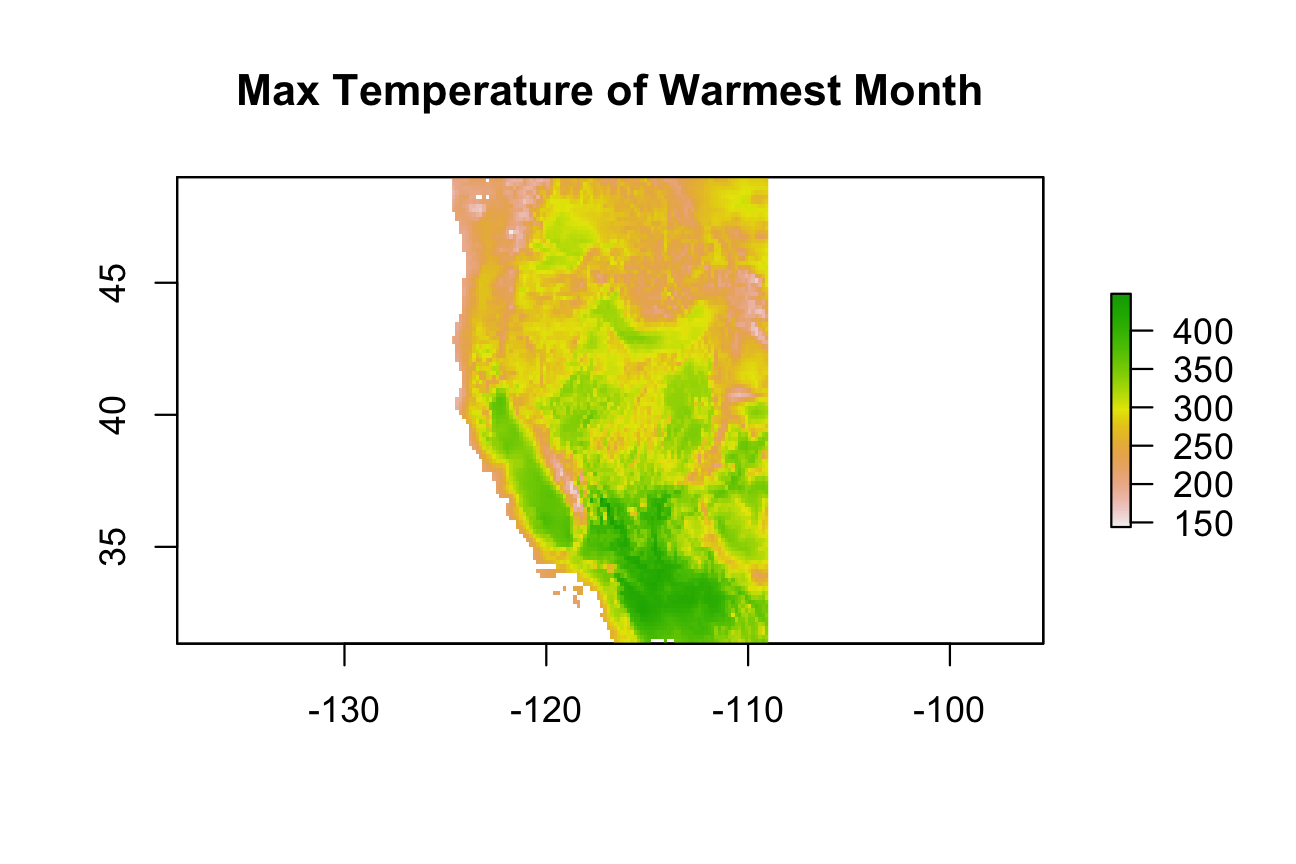 Max Temperature of Warmest Month

45
40
35

-130
-120
-110
-100

400
350
300
250
200
150